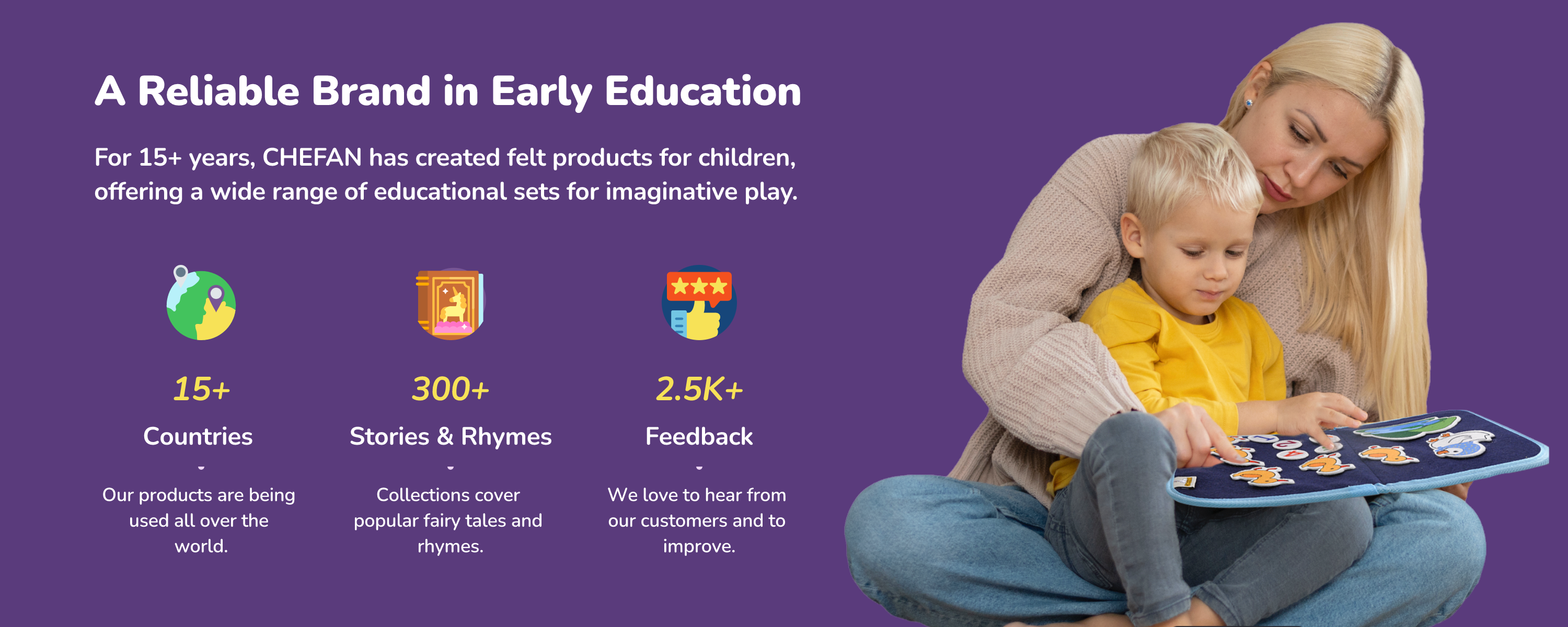 A Reliable Brand in Early Education

For 15+ years, CHEFAN has created felt products for children, offering a wide range of educational sets for imaginative play.

15+

Countries

-

Our products are being used all over the world.

300+

Stories & Rhymes

-

Collections cover popular fairy tales and rhymes.

2.5K+

Feedback

-

We love to hear from our customers and to improve.